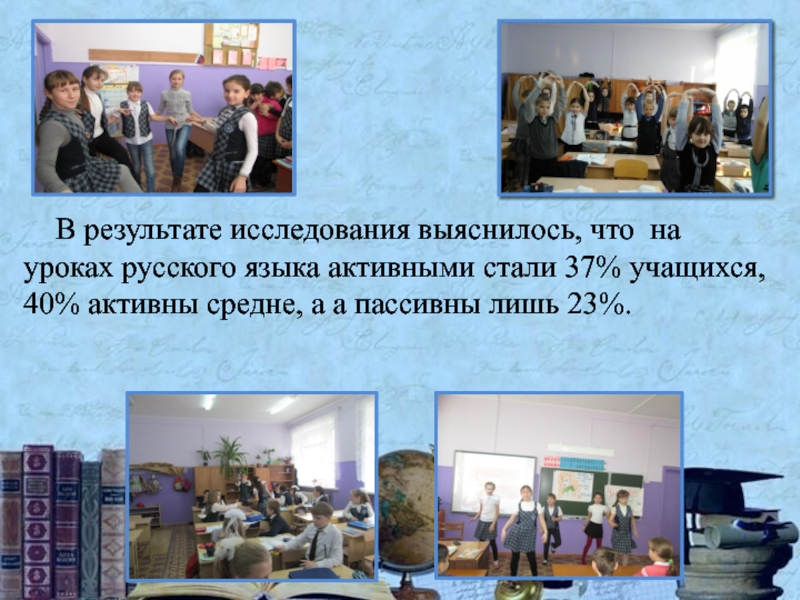 В результате исследования выяснилось, что на уроках русского языка активными стали 37% учащихся, 40% активны средне, а а пассивны лишь 23%.